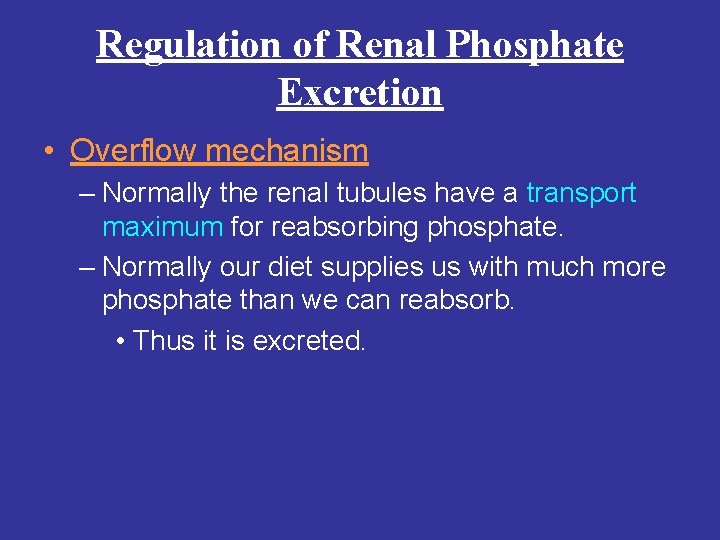 Regulation of Renal Phosphate Excretion

• Overflow mechanism

– Normally the renal tubules have a transport maximum for reabsorbing phosphate.

– Normally our diet supplies us with much more phosphate than we can reabsorb.

• Thus it is excreted.